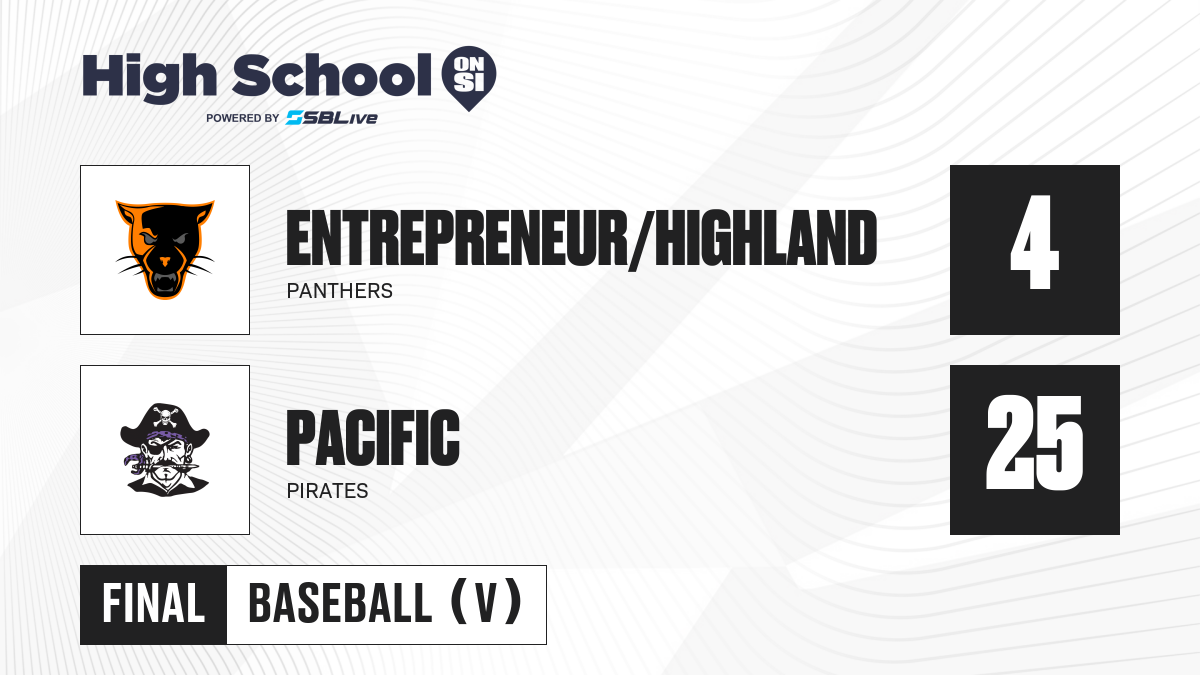 High School ON SI
POWERED BY SBLive

ENTREPRENEUR/HIGHLAND
PANTHERS
4

PACIFIC
PIRATES
25

FINAL
BASEBALL (V)